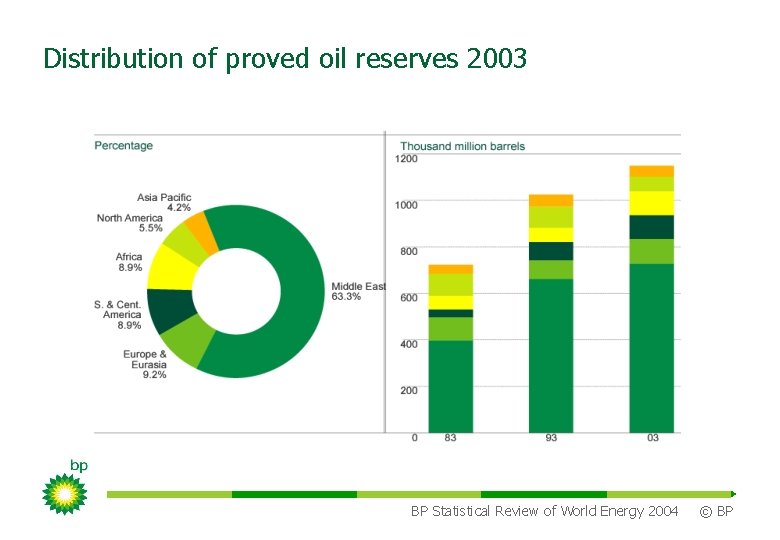 Distribution of proved oil reserves 2003

Percentage

Asia Pacific
4.2%

North America
5.5%

Africa
8.9%

S. & Cent. America
8.9%

Europe & Eurasia
9.2%

Middle East
63.3%

Thousand million barrels

1200
1000
800
600
400
200
0

83
93
03

bp

BP Statistical Review of World Energy 2004 © BP